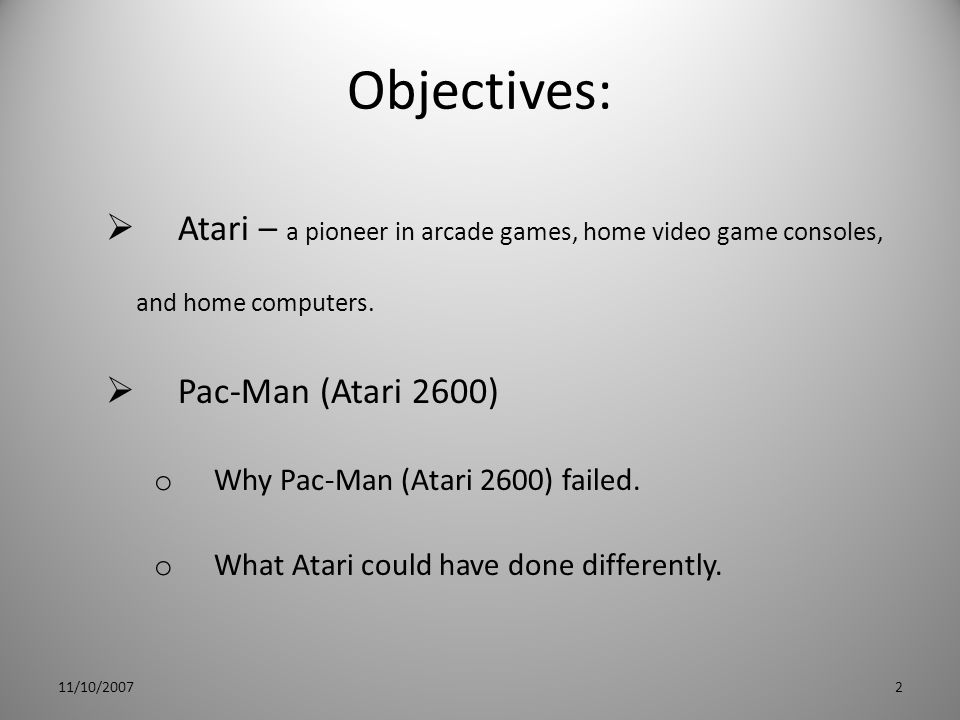 Objectives:

➢ Atari – a pioneer in arcade games, home video game consoles, and home computers.

➢ Pac-Man (Atari 2600)

o Why Pac-Man (Atari 2600) failed.

o What Atari could have done differently.

11/10/2007

2